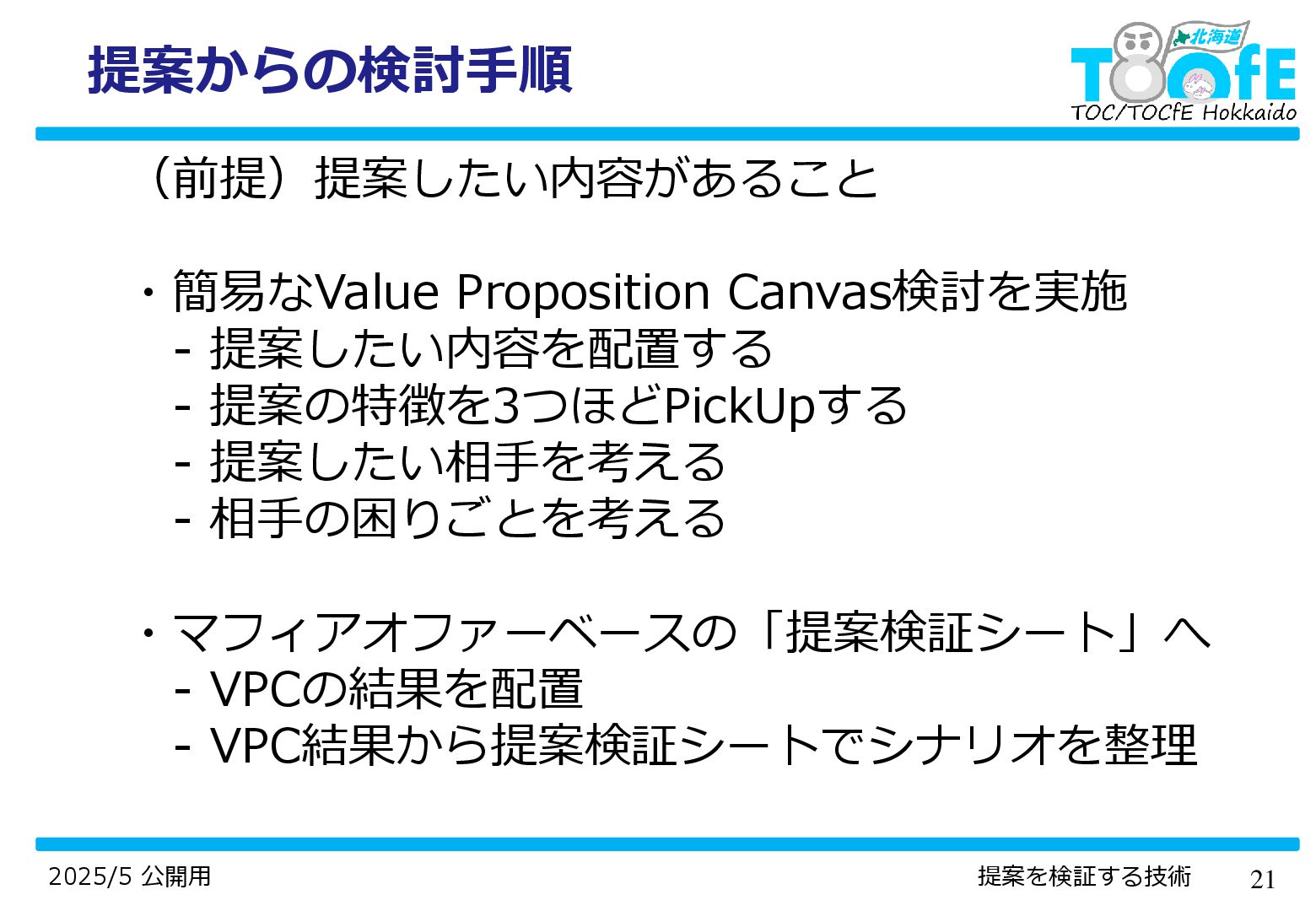 提案からの検討手順

北海道
TOCfE
TOC/TOCfE Hokkaido

（前提）提案したい内容があること

・簡易なValue Proposition Canvas検討を実施
- 提案したい内容を配置する
- 提案の特徴を3つほどPickUpする
- 提案したい相手を考える
- 相手の困りごとを考える

・マフィアオファーベースの「提案検証シート」へ
- VPCの結果を配置
- VPC結果から提案検証シートでシナリオを整理

2025/5 公開用

提案を検証する技術

21